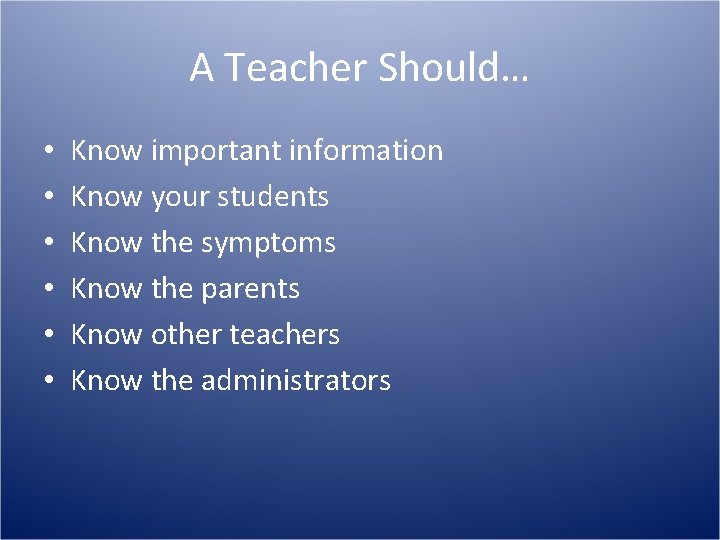 A Teacher Should…

• Know important information
• Know your students
• Know the symptoms
• Know the parents
• Know other teachers
• Know the administrators